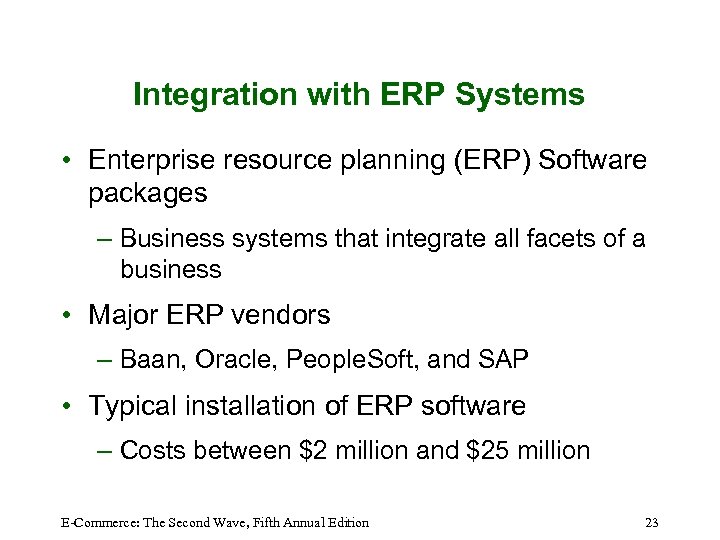 Integration with ERP Systems

• Enterprise resource planning (ERP) Software packages

– Business systems that integrate all facets of a business

• Major ERP vendors

– Baan, Oracle, PeopleSoft, and SAP

• Typical installation of ERP software

– Costs between \$2 million and \$25 million

E-Commerce: The Second Wave, Fifth Annual Edition

23